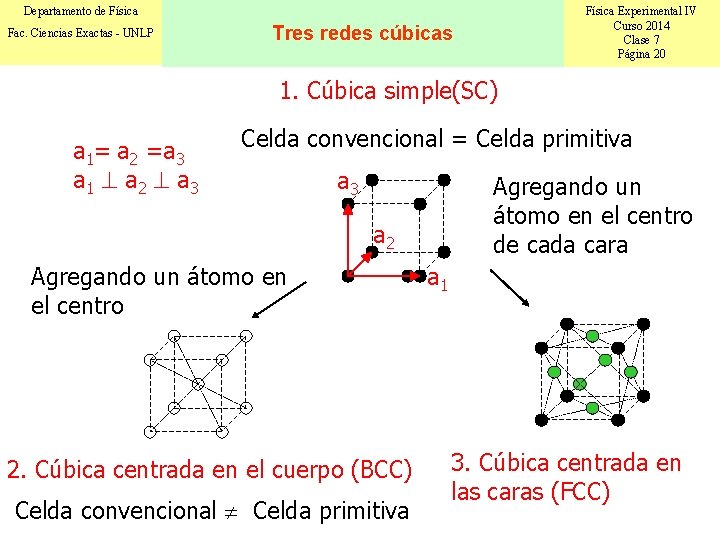 Departamento de Física
Fac. Ciencias Exactas - UNLP

Tres redes cúbicas

Física Experimental IV
Curso 2014
Clase 7
Página 20

1. Cúbica simple(SC)

Celda convencional = Celda primitiva

$a_1 = a_2 = a_3$
$a_1 \perp a_2 \perp a_3$

$a_3$
$a_2$
$a_1$

Agregando un átomo en el centro de cada cara

Agregando un átomo en el centro

2. Cúbica centrada en el cuerpo (BCC)

Celda convencional $\neq$ Celda primitiva

3. Cúbica centrada en las caras (FCC)